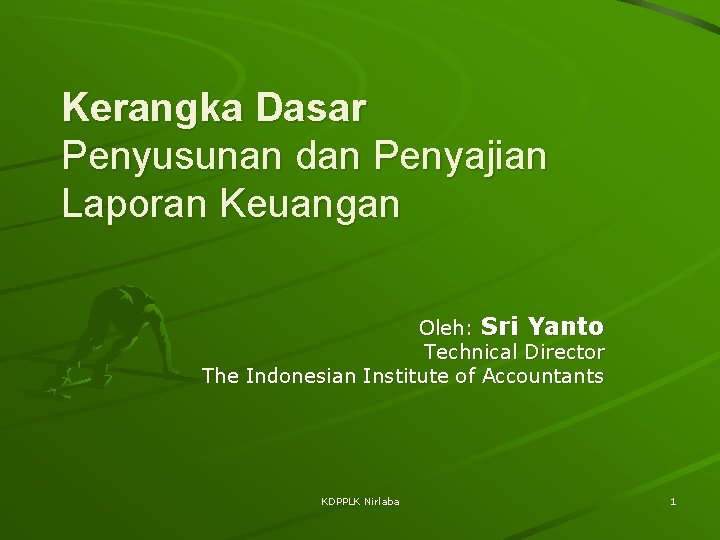 Kerangka Dasar
Penyusunan dan Penyajian Laporan Keuangan

Oleh: Sri Yanto
Technical Director
The Indonesian Institute of Accountants

KDPPLK Nirlaba

1